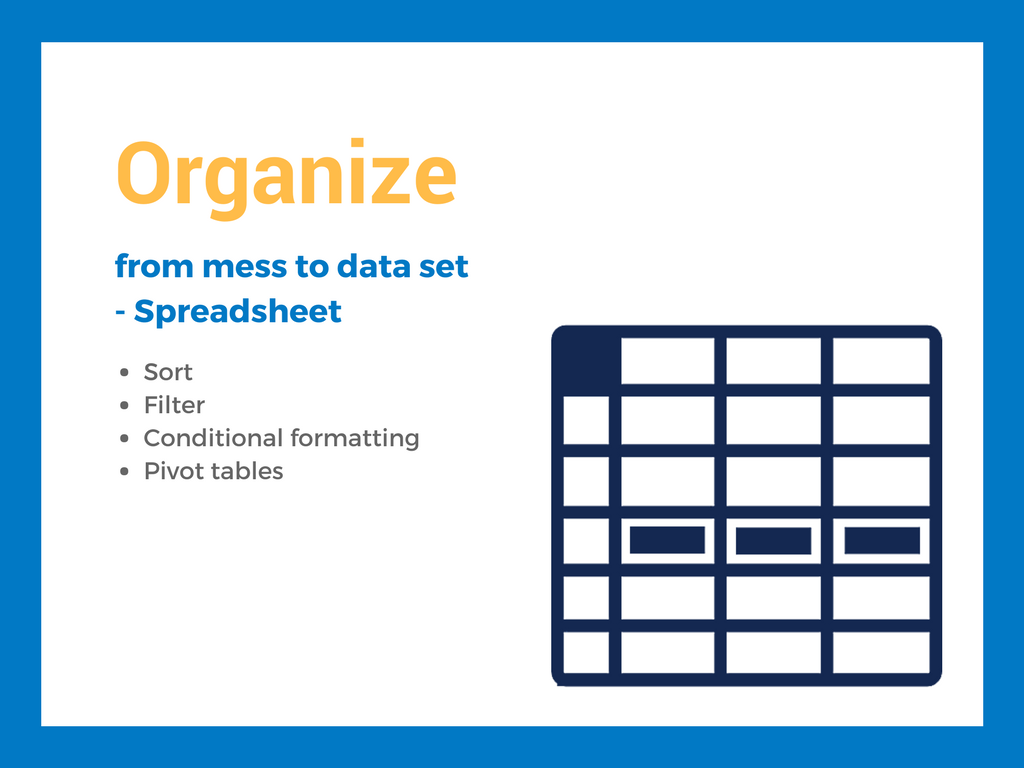 Organize

from mess to data set
- Spreadsheet

- Sort
- Filter
- Conditional formatting
- Pivot tables